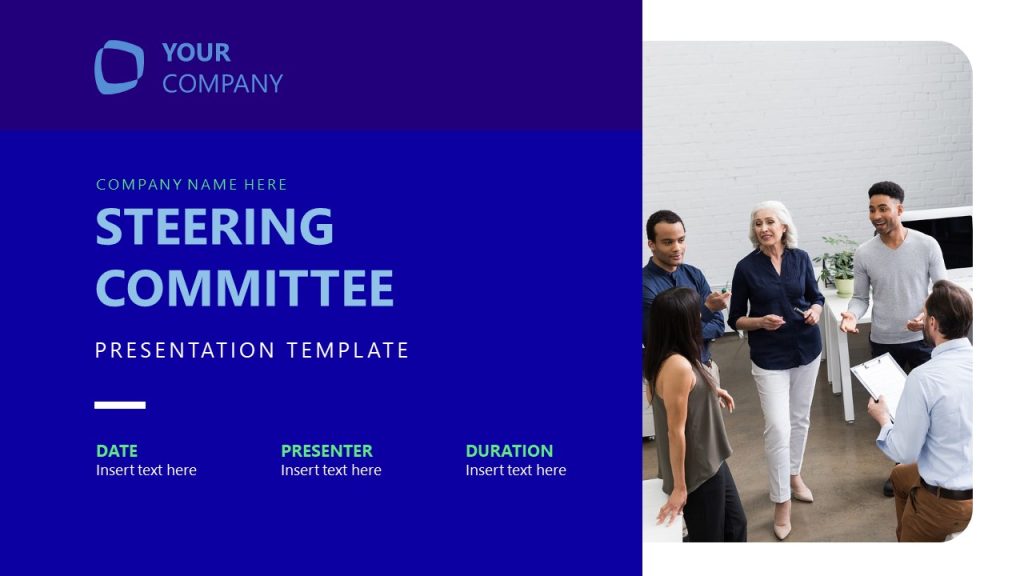 YOUR
COMPANY

COMPANY NAME HERE

STEERING COMMITTEE

PRESENTATION TEMPLATE

DATE
Insert text here

PRESENTER
Insert text here

DURATION
Insert text here